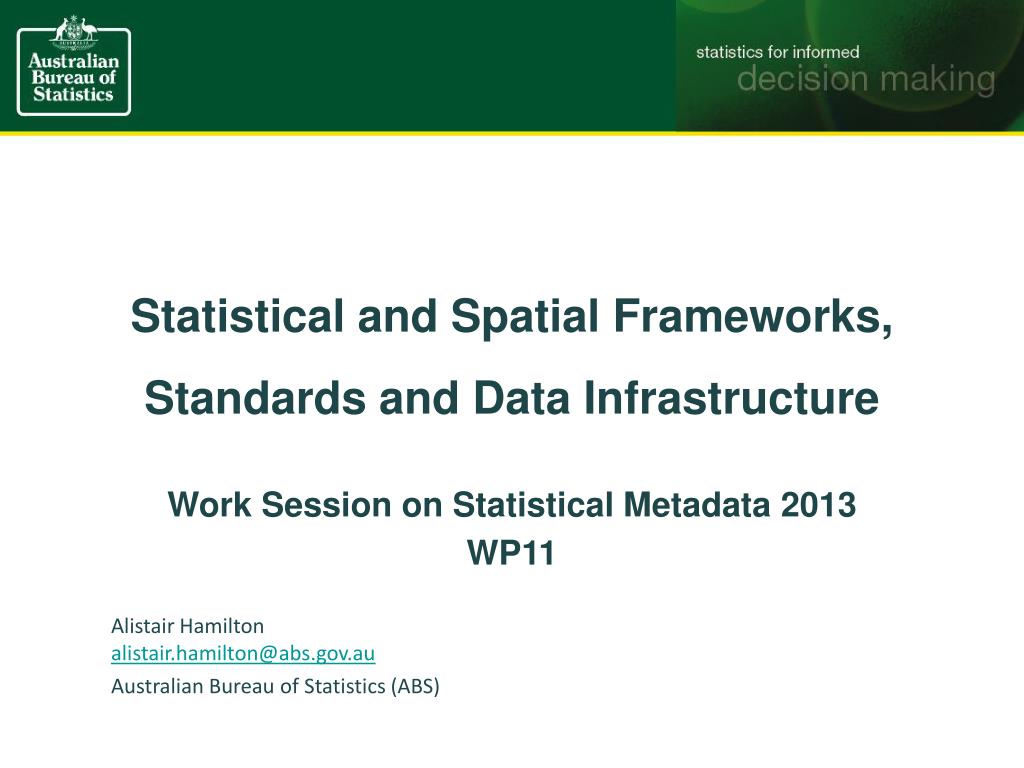 Australian Bureau of Statistics

statistics for informed
decision making

Statistical and Spatial Frameworks,

Standards and Data Infrastructure

Work Session on Statistical Metadata 2013
WP11

Alistair Hamilton
alistair.hamilton@abs.gov.au
Australian Bureau of Statistics (ABS)